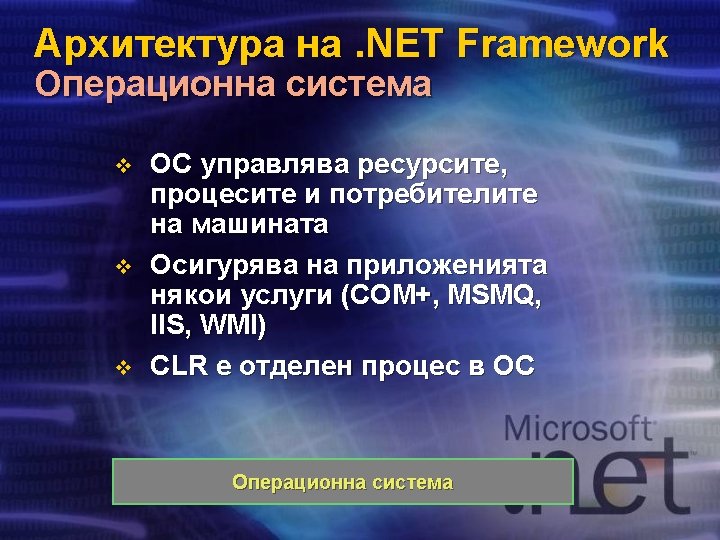 Архитектура на .NET Framework
Операционна система

❖ ОС управлява ресурсите, процесите и потребителите на машината
❖ Осигурява на приложенията някои услуги (COM+, MSMQ, IIS, WMI)
❖ CLR е отделен процес в ОС

Microsoft
.net

Операционна система